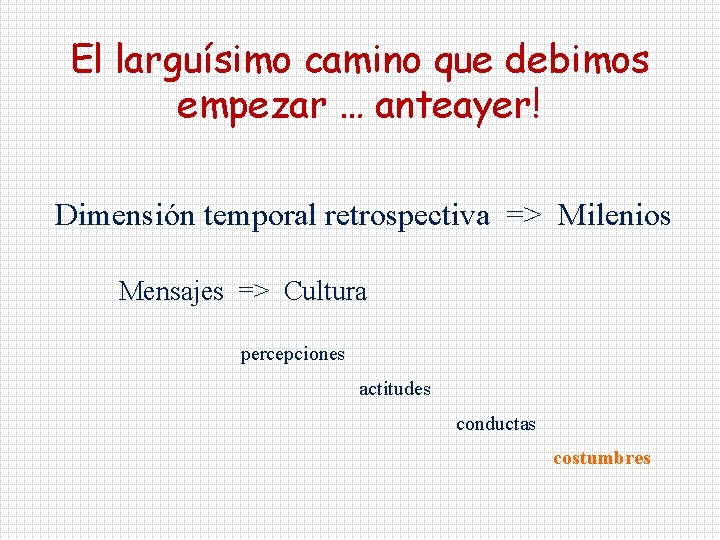 El larguísimo camino que debimos empezar … anteayer!

Dimensión temporal retrospectiva => Milenios

Mensajes => Cultura

percepciones

actitudes

conductas

costumbres